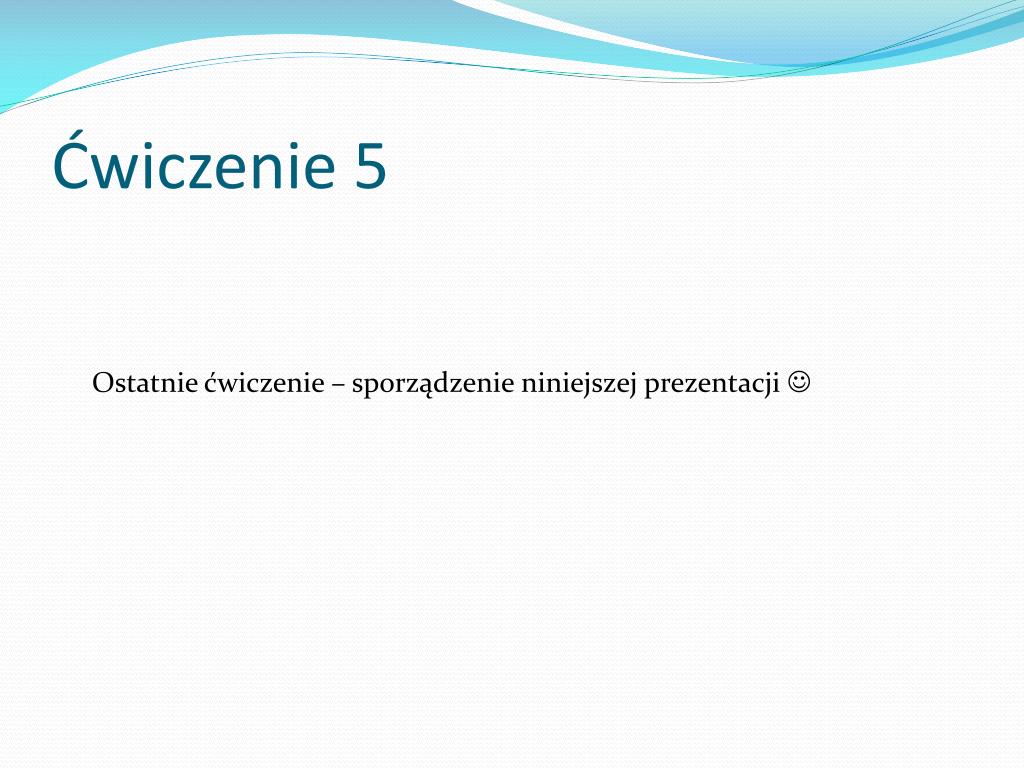 Ćwiczenie 5

Ostatnie ćwiczenie – sporządzenie niniejszej prezentacji ☺